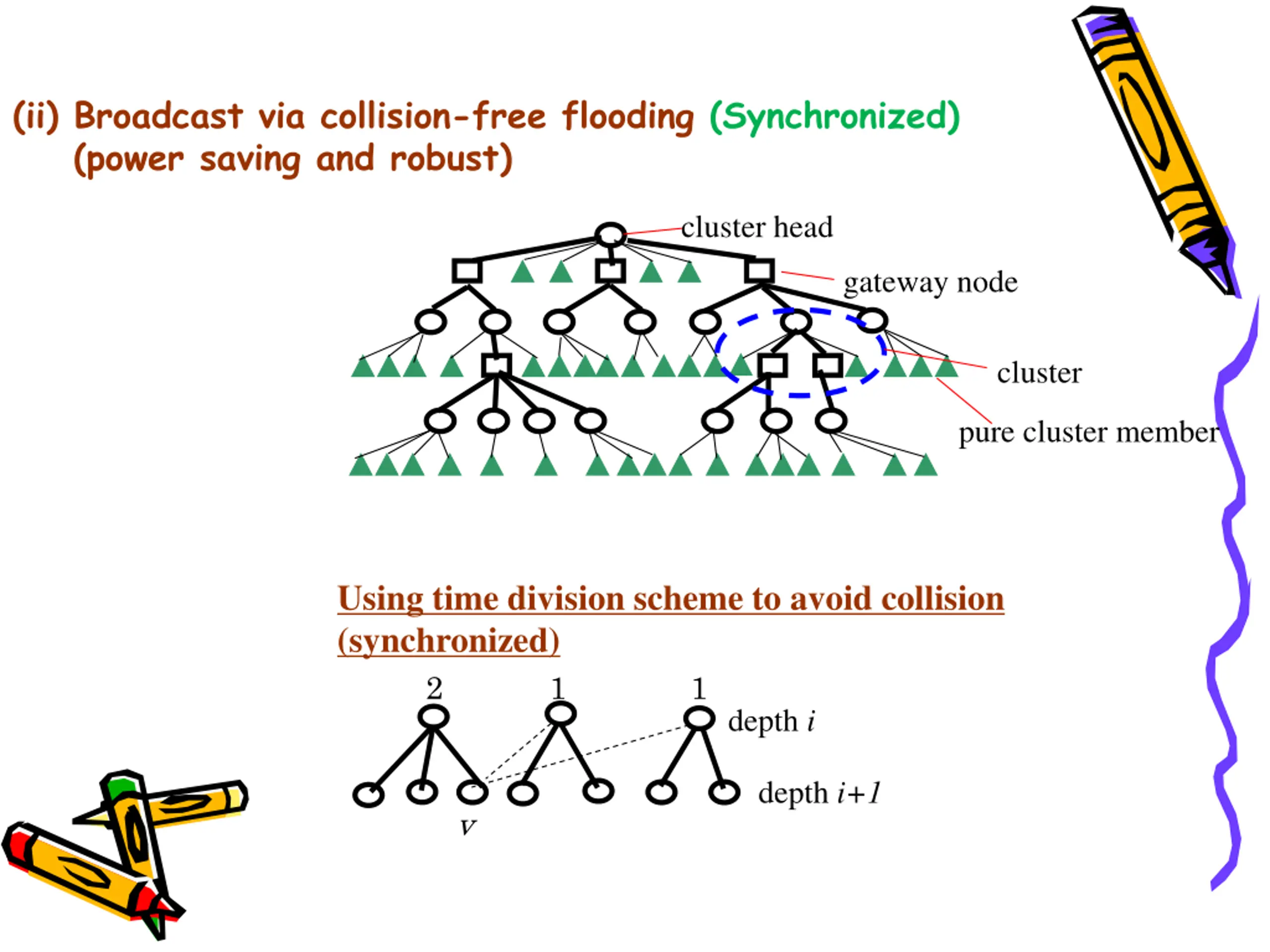 (ii) Broadcast via collision-free flooding (Synchronized) (power saving and robust)

cluster head

gateway node

cluster

pure cluster member

Using time division scheme to avoid collision (synchronized)

2

1

1

depth $i$

depth $i+1$

$v$